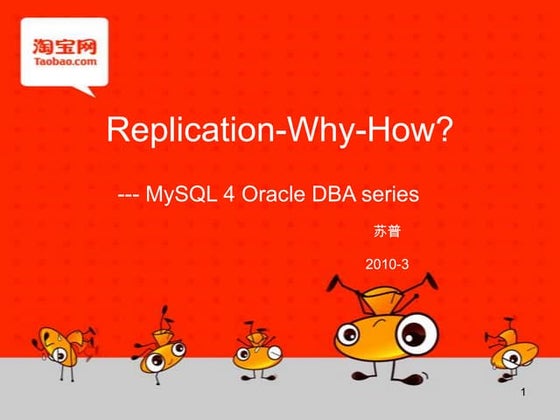 淘宝网
Taobao.com

Replication-Why-How?

--- MySQL 4 Oracle DBA series

苏普

2010-3

1